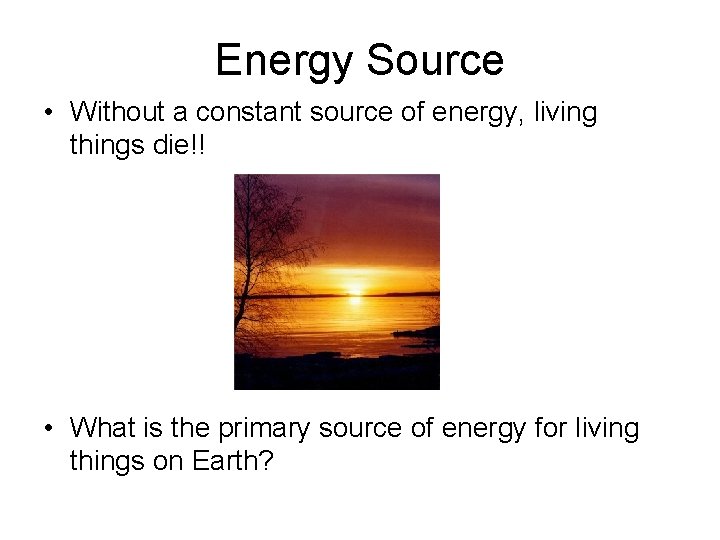 Energy Source

• Without a constant source of energy, living things die!!

• What is the primary source of energy for living things on Earth?